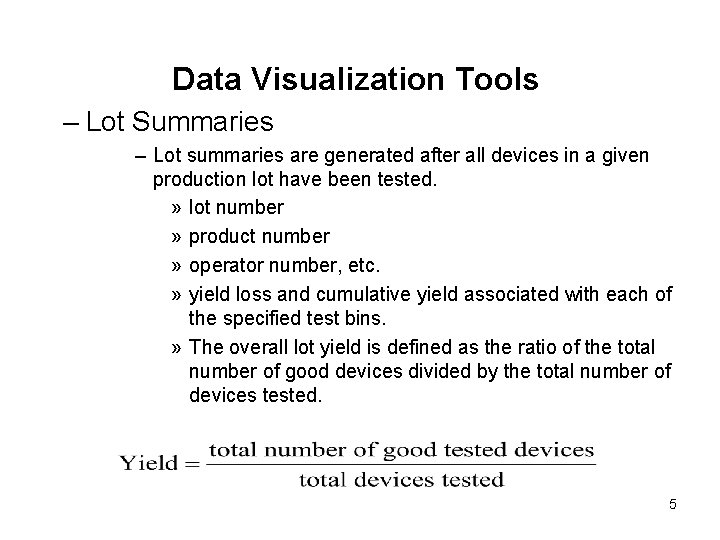 Data Visualization Tools

– Lot Summaries

– Lot summaries are generated after all devices in a given production lot have been tested.

» lot number

» product number

» operator number, etc.

» yield loss and cumulative yield associated with each of the specified test bins.

» The overall lot yield is defined as the ratio of the total number of good devices divided by the total number of devices tested.

$\text{Yield} = \frac{\text{total number of good tested devices}}{\text{total devices tested}}$

5